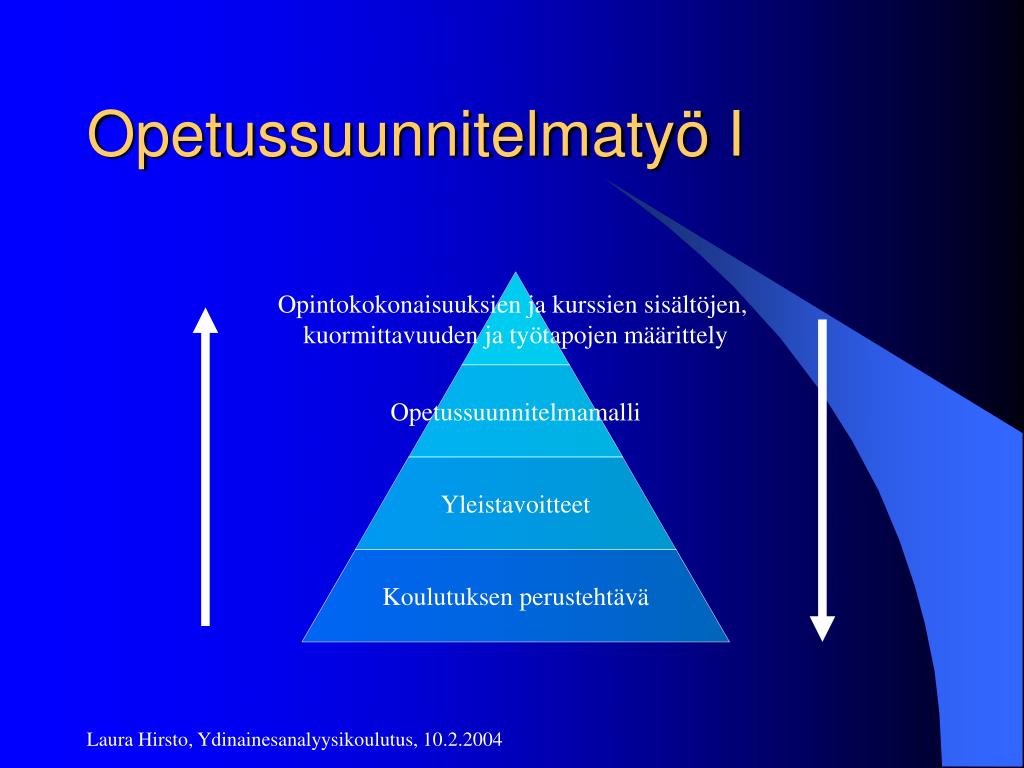 Opetussuunnitelmatyö I

Opintokokonaisuuksien ja kurssien sisältöjen, kuormittavuuden ja työtapojen määrittely

Opetussuunnitelmamalli

Yleistavoitteet

Koulutuksen perustehtävä

Laura Hirsto, Ydinainesanalyysikoulutus, 10.2.2004